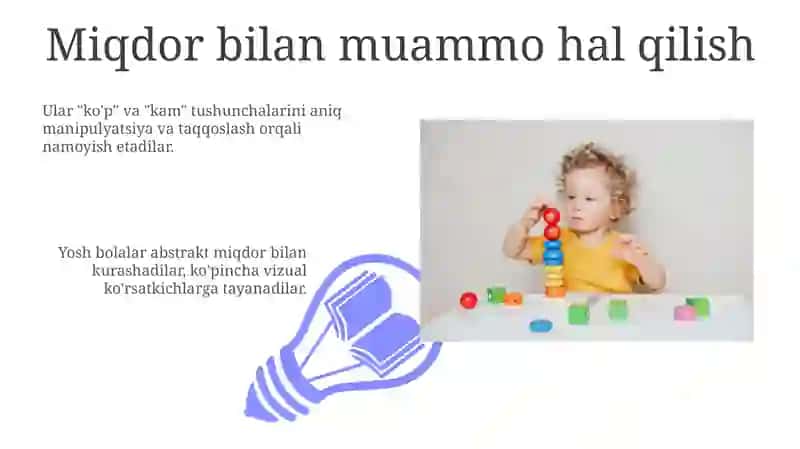 Miqdor bilan muammo hal qilish

Ular "ko'p" va "kam" tushunchalarini aniq manipulyatsiya va taqqoslash orqali namoyish etadilar.

Yosh bolalar abstrakt miqdor bilan kurashadilar, ko'pincha vizual ko'rsatkichlarga tayanadilar.